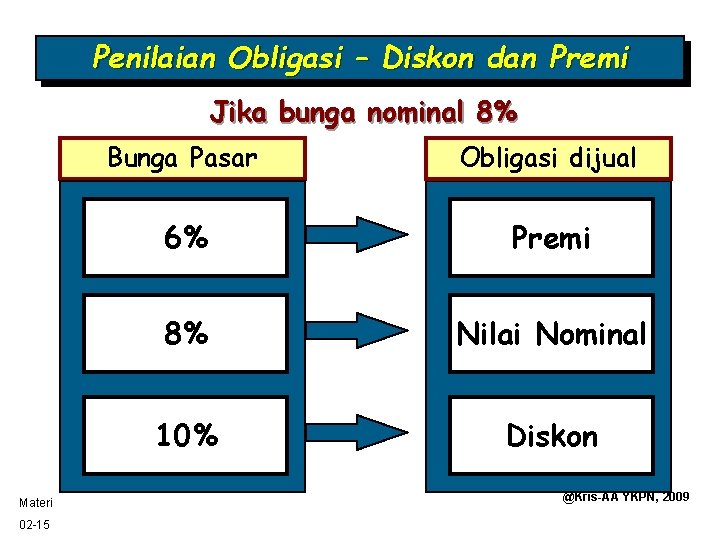 Penilaian Obligasi – Diskon dan Premi

Jika bunga nominal 8%

Bunga Pasar

6%

8%

10%

Obligasi dijual

Premi

Nilai Nominal

Diskon

Materi

02-15

@Kris-AA YKPN, 2009